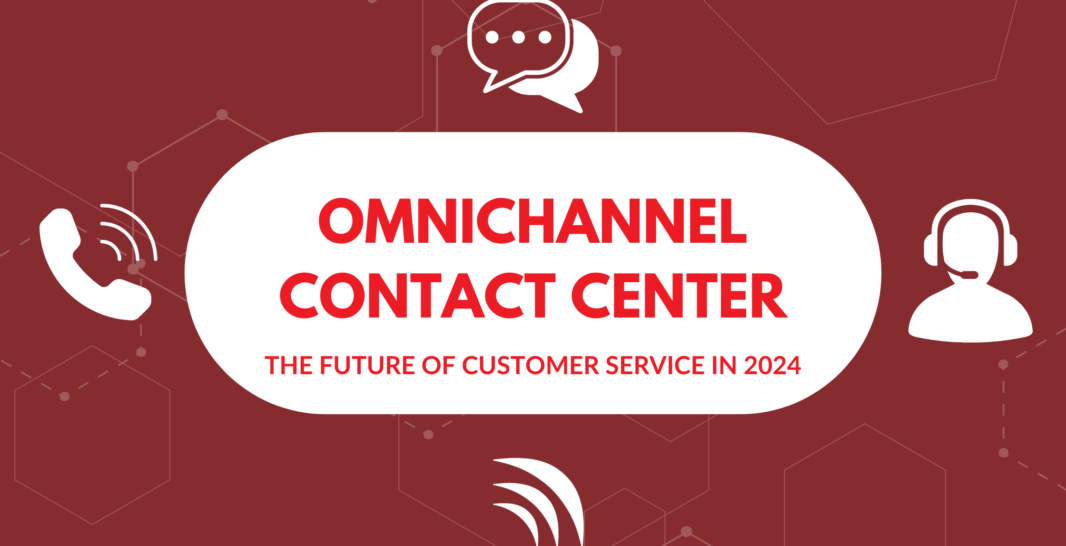 OMNICHANNEL CONTACT CENTER

THE FUTURE OF CUSTOMER SERVICE IN 2024